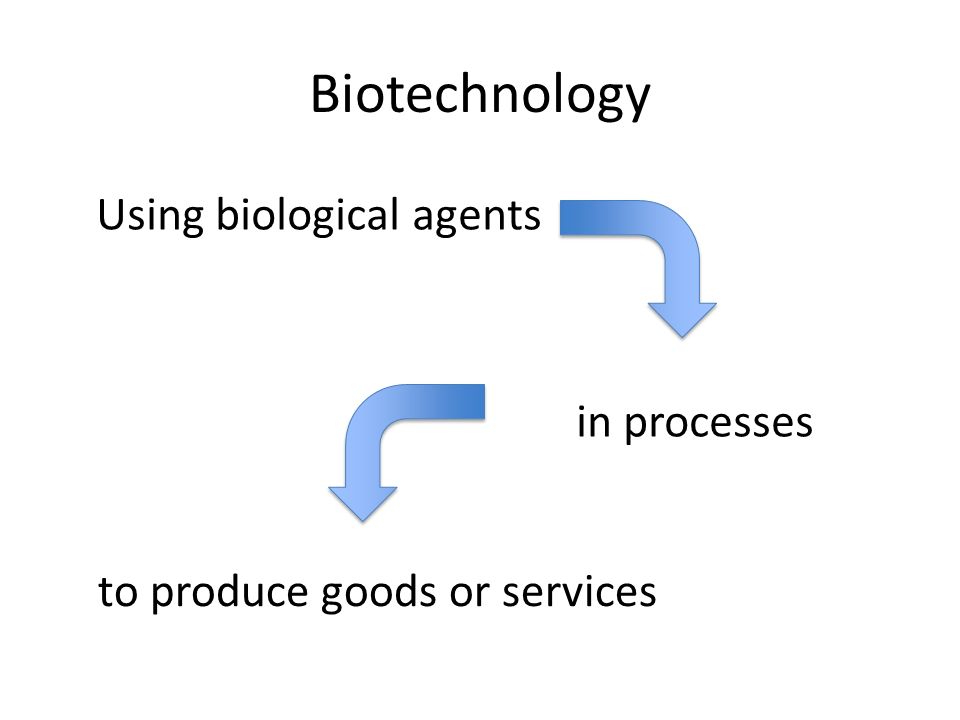 Biotechnology

Using biological agents

in processes

to produce goods or services